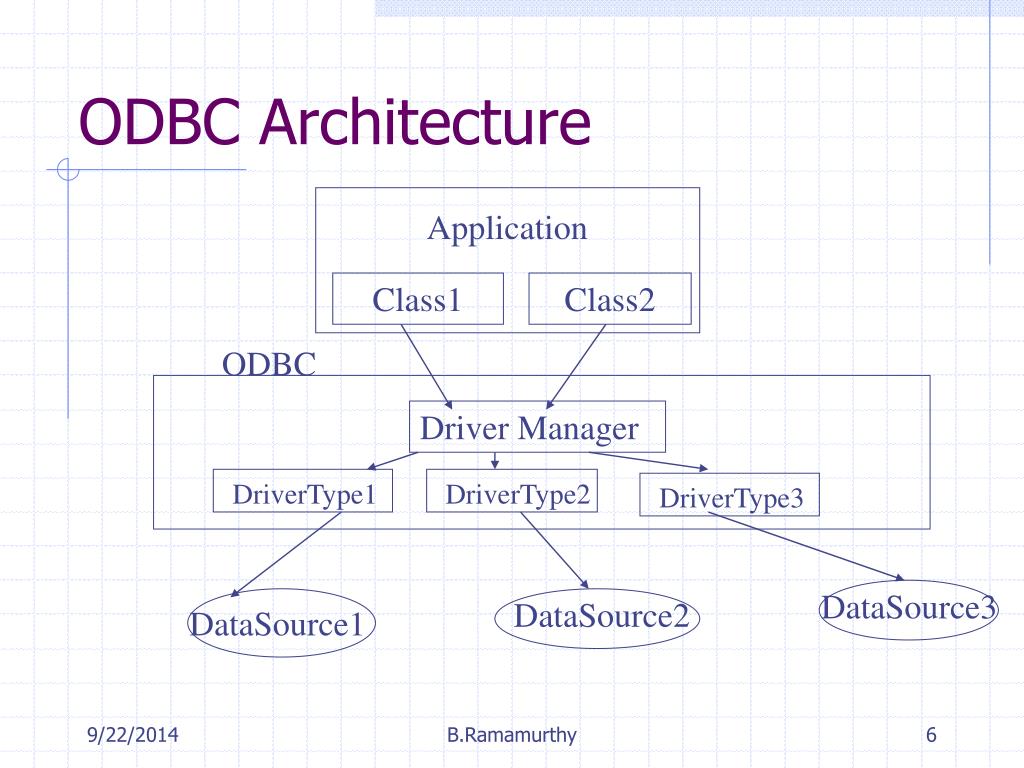 ODBC Architecture

Application

Class1

Class2

ODBC

Driver Manager

DriverType1

DriverType2

DriverType3

DataSource1

DataSource2

DataSource3

9/22/2014

B.Ramamurthy

6